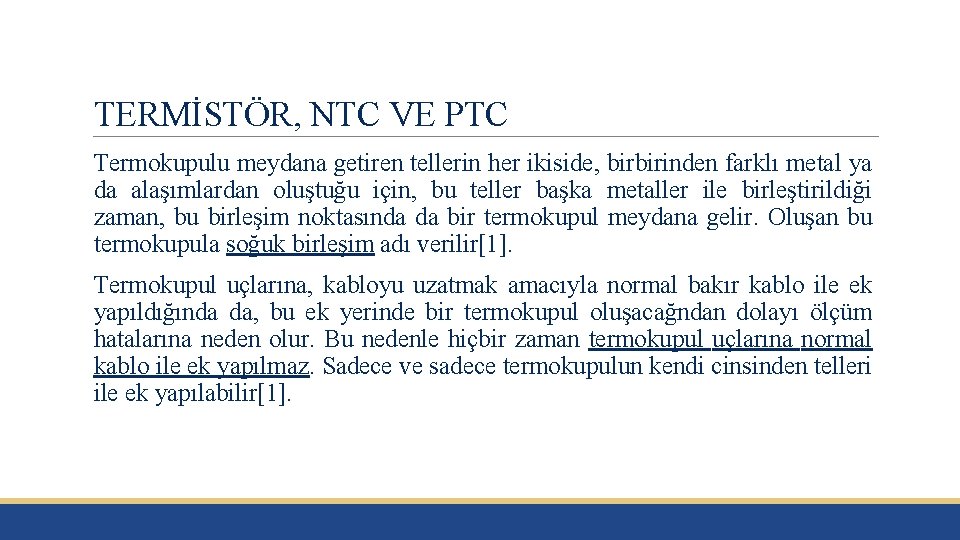 TERMİSTÖR, NTC VE PTC

Termokupulu meydana getiren tellerin her ikiside, birbirinden farklı metal ya da alaşımlardan oluştuğu için, bu teller başka metaller ile birleştirildiği zaman, bu birleşim noktasında da bir termokupul meydana gelir. Oluşan bu termokupula soğuk birleşim adı verilir[1].

Termokupul uçlarına, kabloyu uzatmak amacıyla normal bakır kablo ile ek yapıldığında da, bu ek yerinde bir termokupul oluşacağndan dolayı ölçüm hatalarına neden olur. Bu nedenle hiçbir zaman termokupul uçlarına normal kablo ile ek yapılmaz. Sadece ve sadece termokupulun kendi cinsinden telleri ile ek yapılabilir[1].